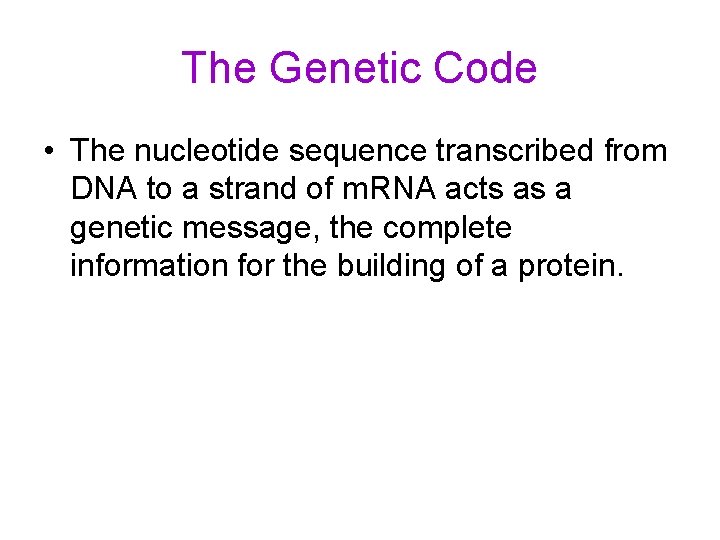 The Genetic Code

• The nucleotide sequence transcribed from DNA to a strand of mRNA acts as a genetic message, the complete information for the building of a protein.